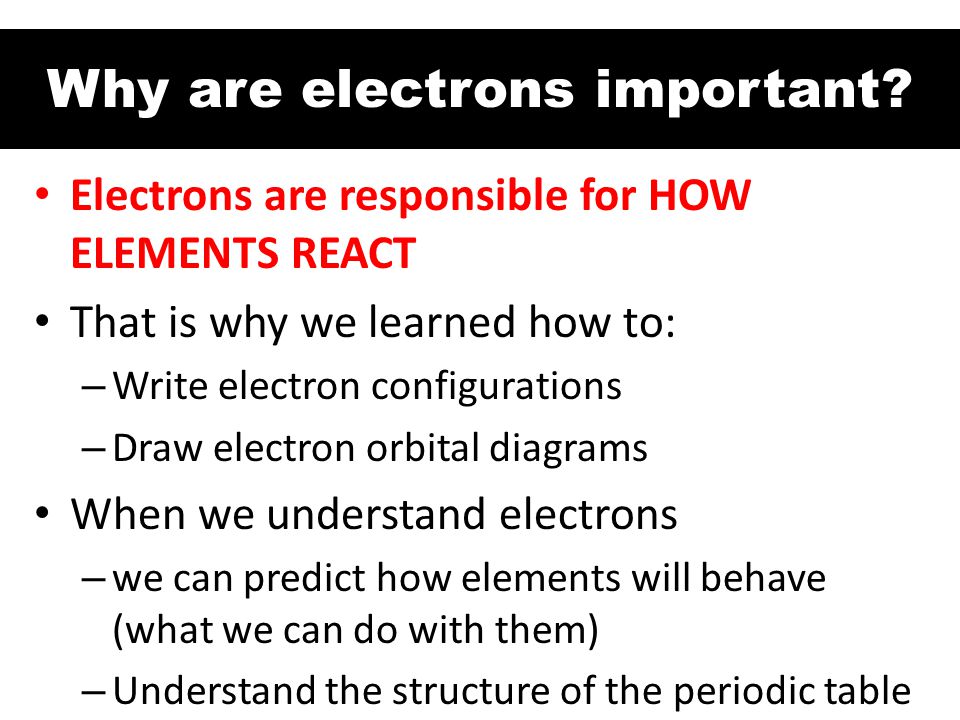 Why are electrons important?

• Electrons are responsible for HOW ELEMENTS REACT
• That is why we learned how to:
– Write electron configurations
– Draw electron orbital diagrams
• When we understand electrons
– we can predict how elements will behave (what we can do with them)
– Understand the structure of the periodic table